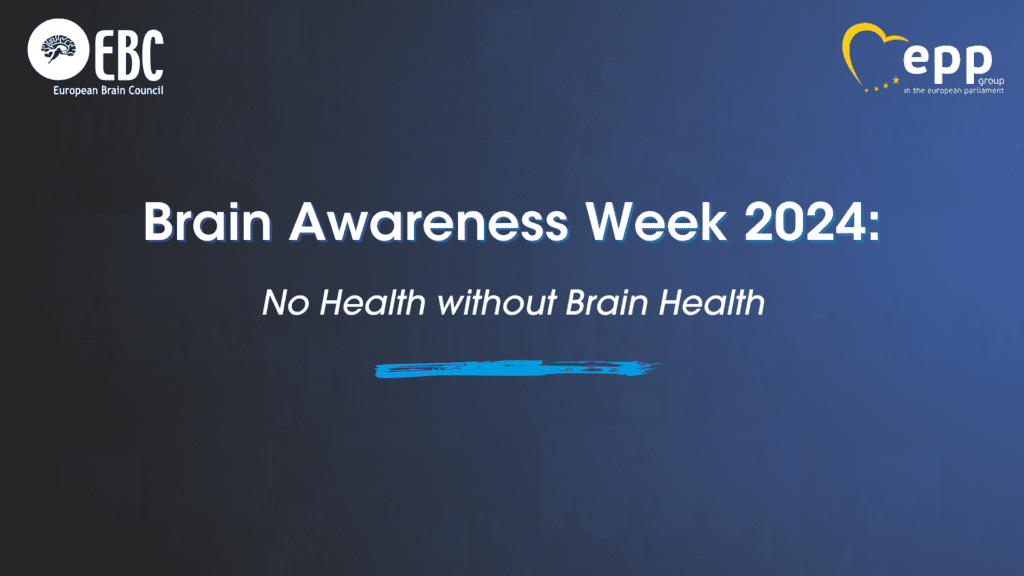 EBC
European Brain Council

epp
group
in the european parliament

Brain Awareness Week 2024:

No Health without Brain Health